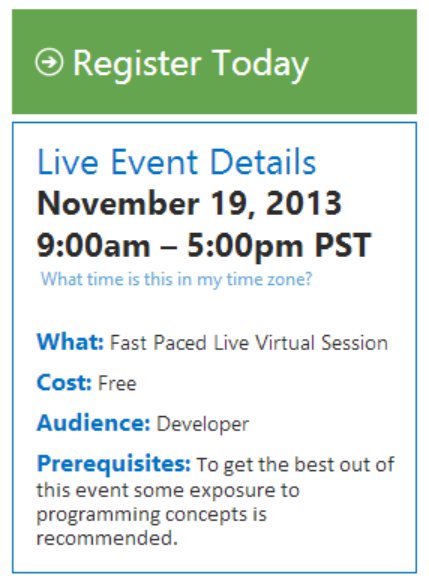 Register Today

Live Event Details
November 19, 2013
9:00am – 5:00pm PST
What time is this in my time zone?

What: Fast Paced Live Virtual Session

Cost: Free

Audience: Developer

Prerequisites: To get the best out of this event some exposure to programming concepts is recommended.